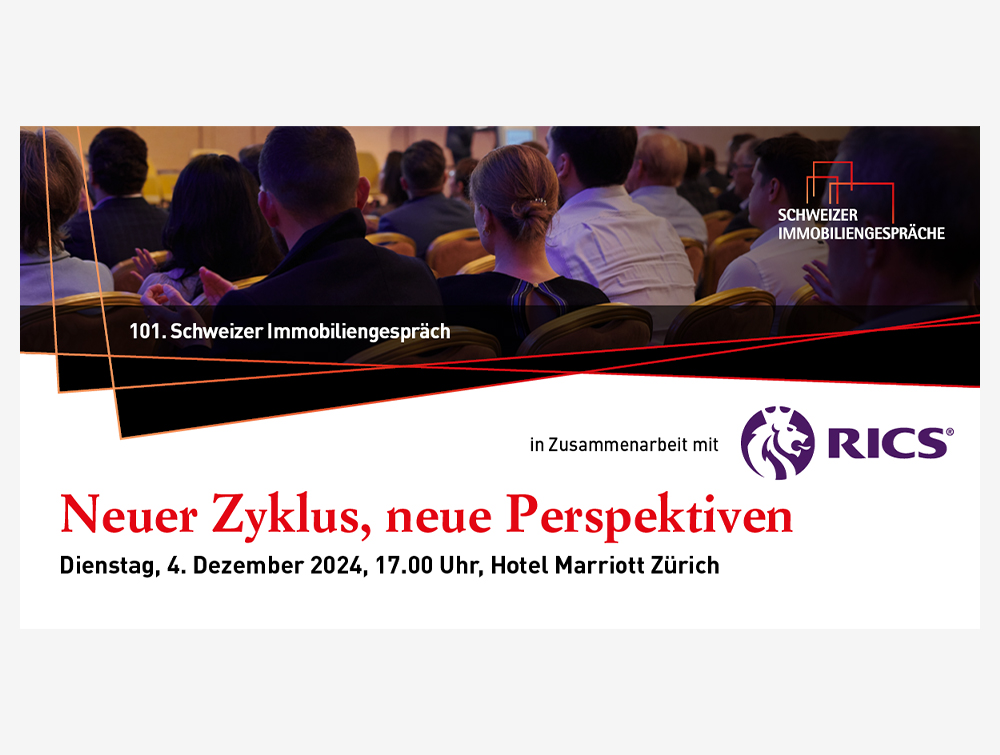 SCHWEIZER
IMMOBILIENGESPRÄCHE

101. Schweizer Immobiliengespräch

in Zusammenarbeit mit RICS®

Neuer Zyklus, neue Perspektiven

Dienstag, 4. Dezember 2024, 17.00 Uhr, Hotel Marriott Zürich